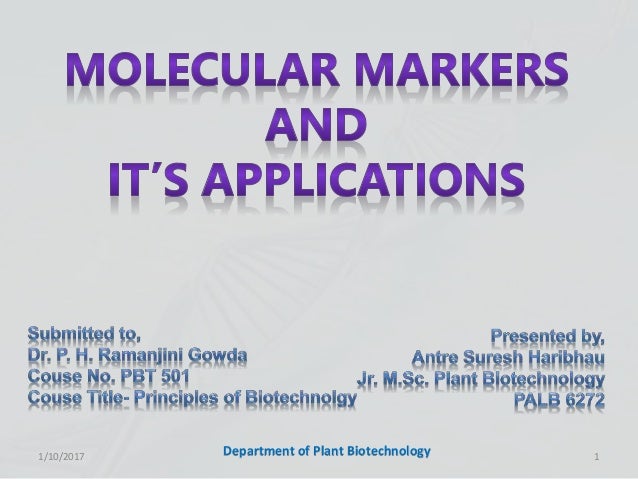 MOLECULAR MARKERS
AND
IT'S APPLICATIONS

Submitted to,
Dr. P. H. Ramanjini Gowda
Couse No. PBT 501
Couse Title- Principles of Biotechnolgy

Presented by,
Antre Suresh Haribhau
Jr. M.Sc. Plant Biotechnology
PALB 6272

1/10/2017
Department of Plant Biotechnology
1